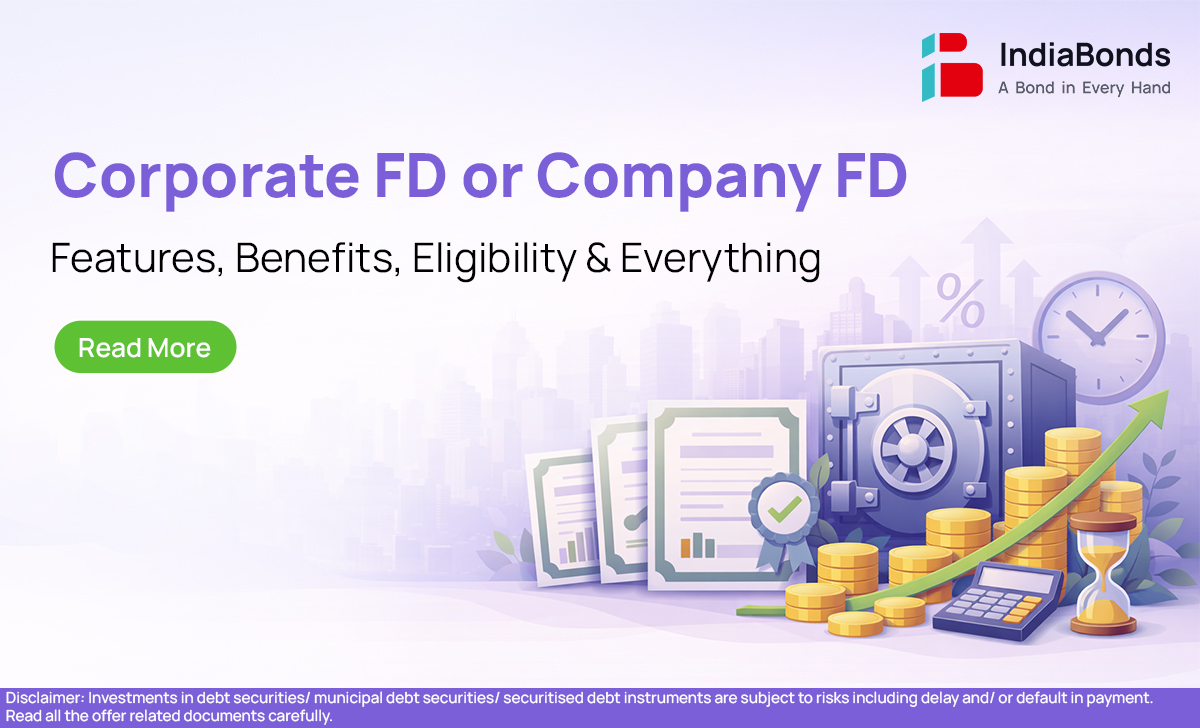 IndiaBonds
A Bond in Every Hand

Corporate FD or Company FD

Features, Benefits, Eligibility & Everything

Read More

%

Disclaimer: Investments in debt securities/ municipal debt securities/ securitised debt instruments are subject to risks including delay and/ or default in payment. Read all the offer related documents carefully.